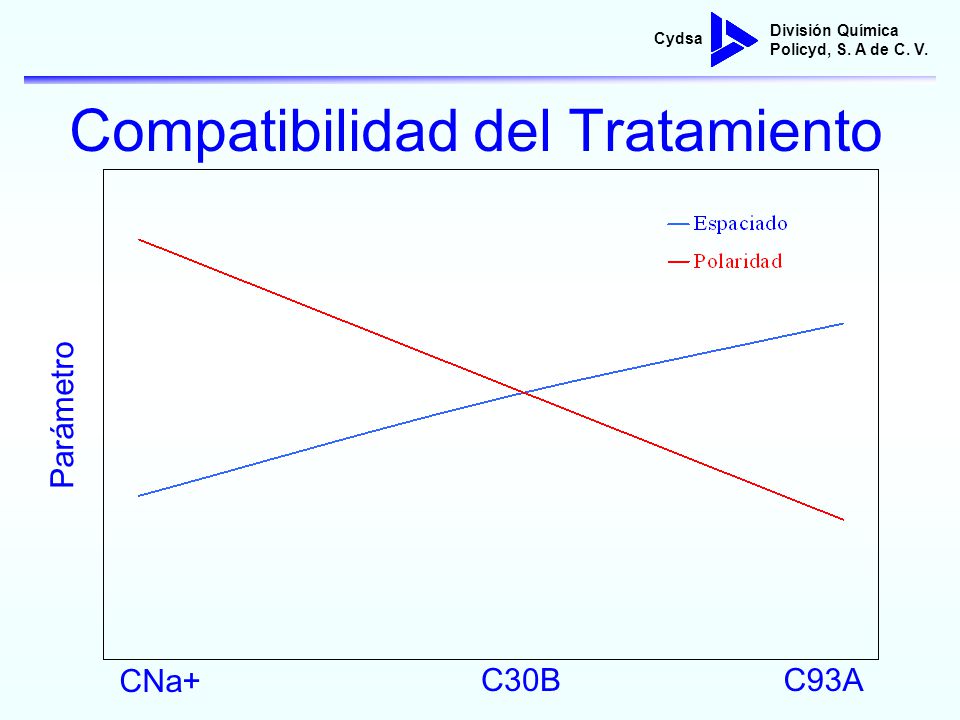 Cydsa

División Química
Policyd, S. A de C. V.

Compatibilidad del Tratamiento

Espaciado
Polaridad

Parámetro

CNa+
C30B
C93A